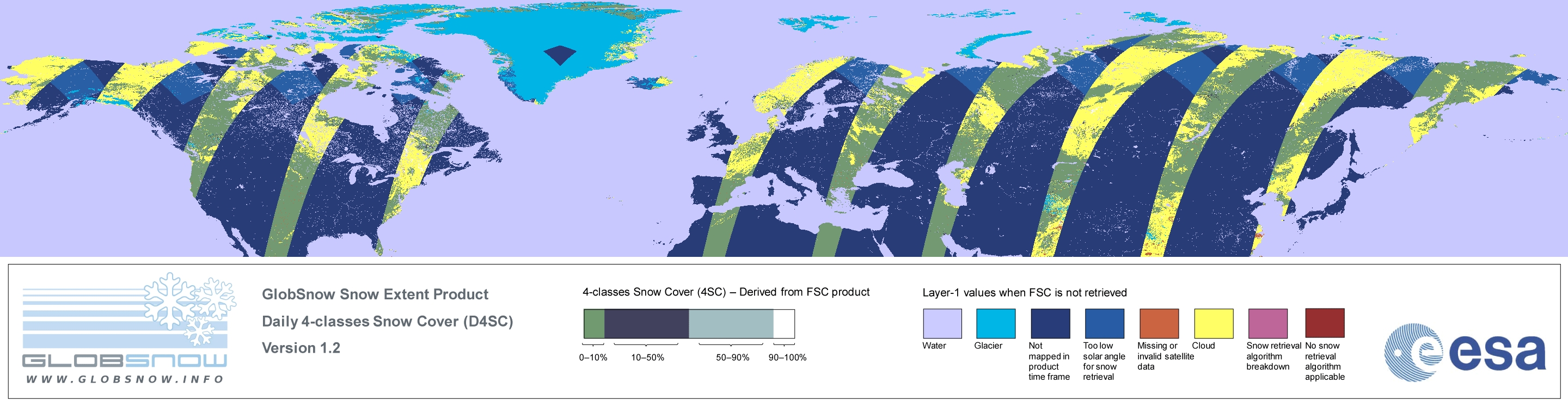 GLOBSNOW
WWW.GLOBSNOW.INFO

GlobSnow Snow Extent Product
Daily 4-classes Snow Cover (D4SC)
Version 1.2

4-classes Snow Cover (4SC) – Derived from FSC product

0–10%
10–50%
50–90%
90–100%

Layer-1 values when FSC is not retrieved

Water
Glacier
Not mapped in product time frame
Too low solar angle for snow retrieval
Missing or invalid satellite data
Cloud
Snow retrieval algorithm breakdown
No snow retrieval algorithm applicable

esa